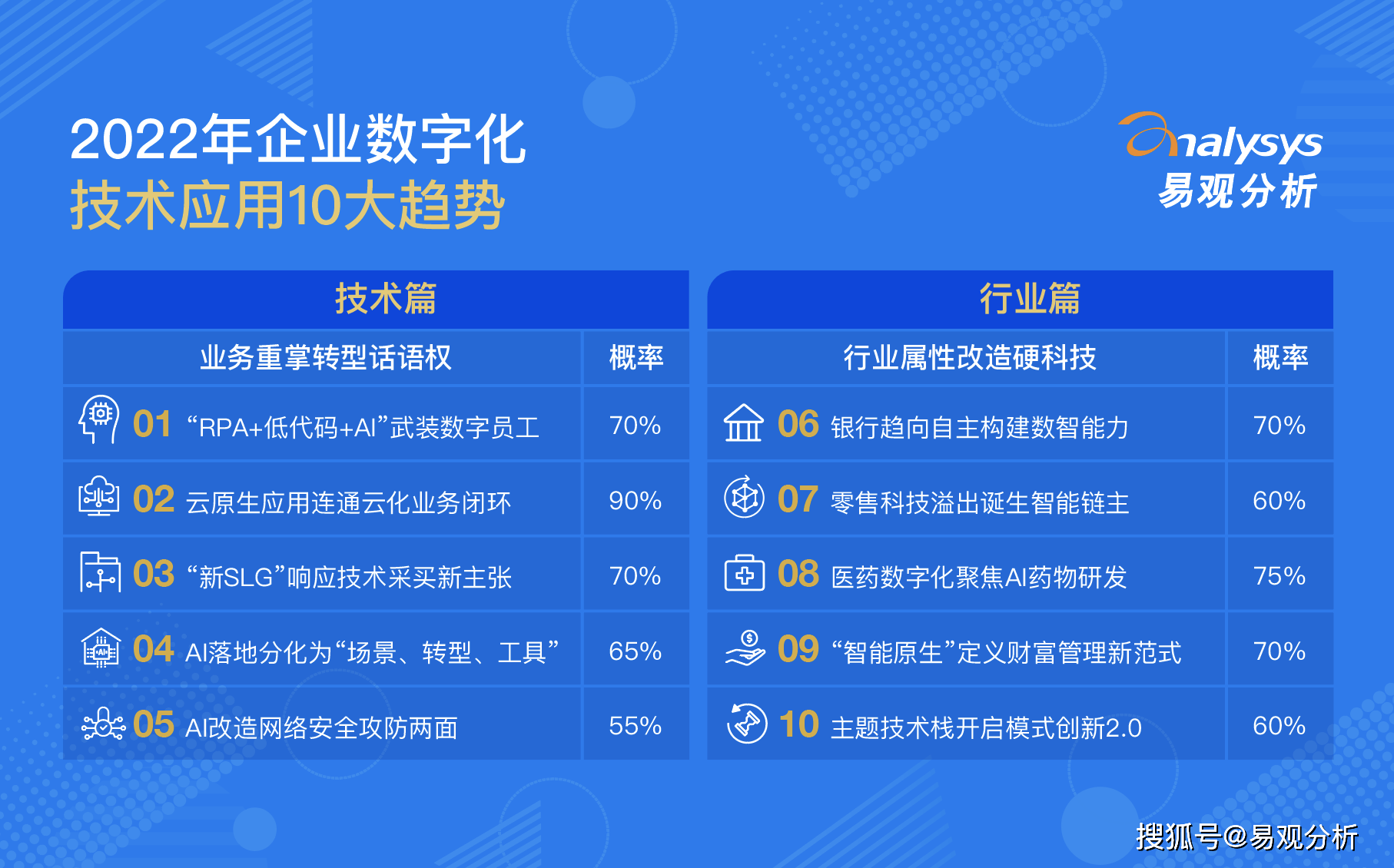 2022年企业数字化
技术应用10大趋势

Analysys
易观分析

技术篇

| 业务重掌转型话语权 | 概率 |
|---|---|
| 01 “RPA+低代码+AI”武装数字员工 | 70% |
| 02 云原生应用连通云化业务闭环 | 90% |
| 03 “新SLG”响应技术采买新主张 | 70% |
| 04 AI落地分化为“场景、转型、工具” | 65% |
| 05 AI改造网络安全攻防两面 | 55% |

行业篇

| 行业属性改造硬科技 | 概率 |
|---|---|
| 06 银行趋向自主构建数智能力 | 70% |
| 07 零售科技溢出诞生智能链主 | 60% |
| 08 医药数字化聚焦AI药物研发 | 75% |
| 09 “智能原生”定义财富管理新范式 | 70% |
| 10 主题技术栈开启模式创新2.0 | 60% |

搜狐号@易观分析